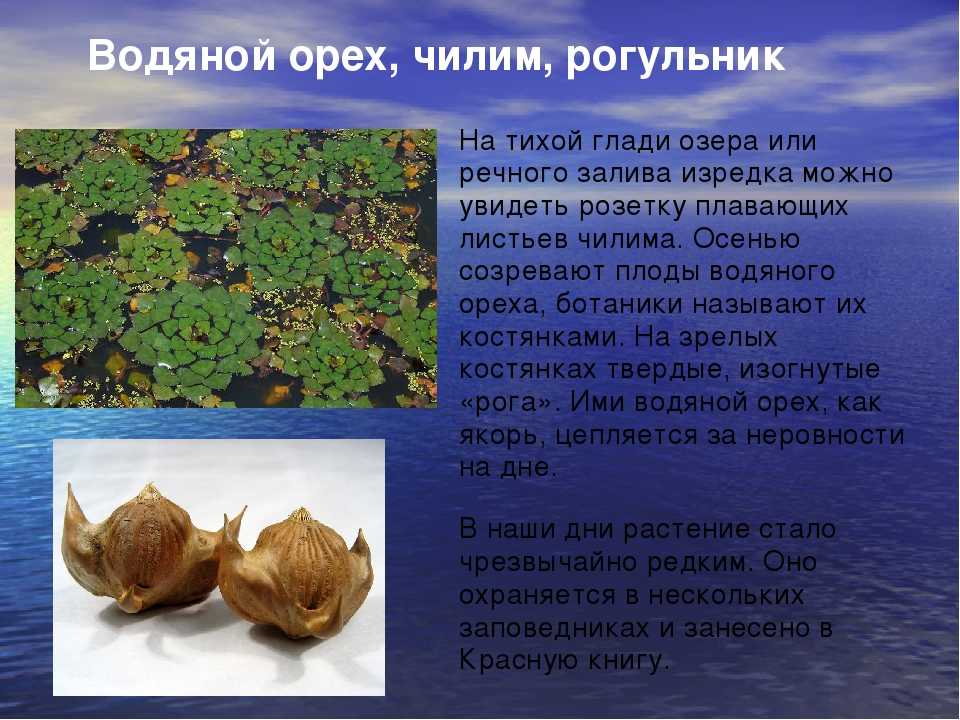 Водяной орех, чилим, рогульник

На тихой глади озера или речного залива изредка можно увидеть розетку плавающих листьев чилима. Осенью созревают плоды водяного ореха, ботаники называют их костянками. На зрелых костянках твердые, изогнутые «рога». Ими водяной орех, как якорь, цепляется за неровности на дне.

В наши дни растение стало чрезвычайно редким. Оно охраняется в нескольких заповедниках и занесено в Красную книгу.